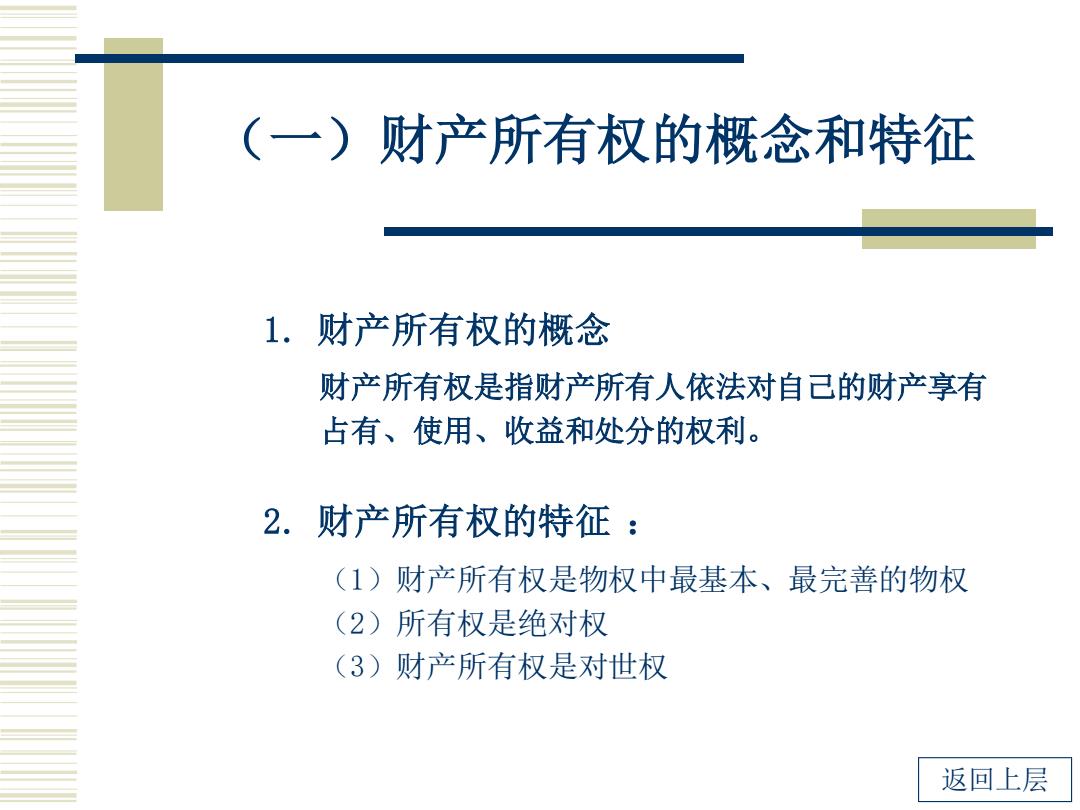 （一）财产所有权的概念和特征

1. 财产所有权的概念

财产所有权是指财产所有人依法对自己的财产享有占有、使用、收益和处分的权利。

2. 财产所有权的特征 ：

（1）财产所有权是物权中最基本、最完善的物权
（2）所有权是绝对权
（3）财产所有权是对世权

返回上层